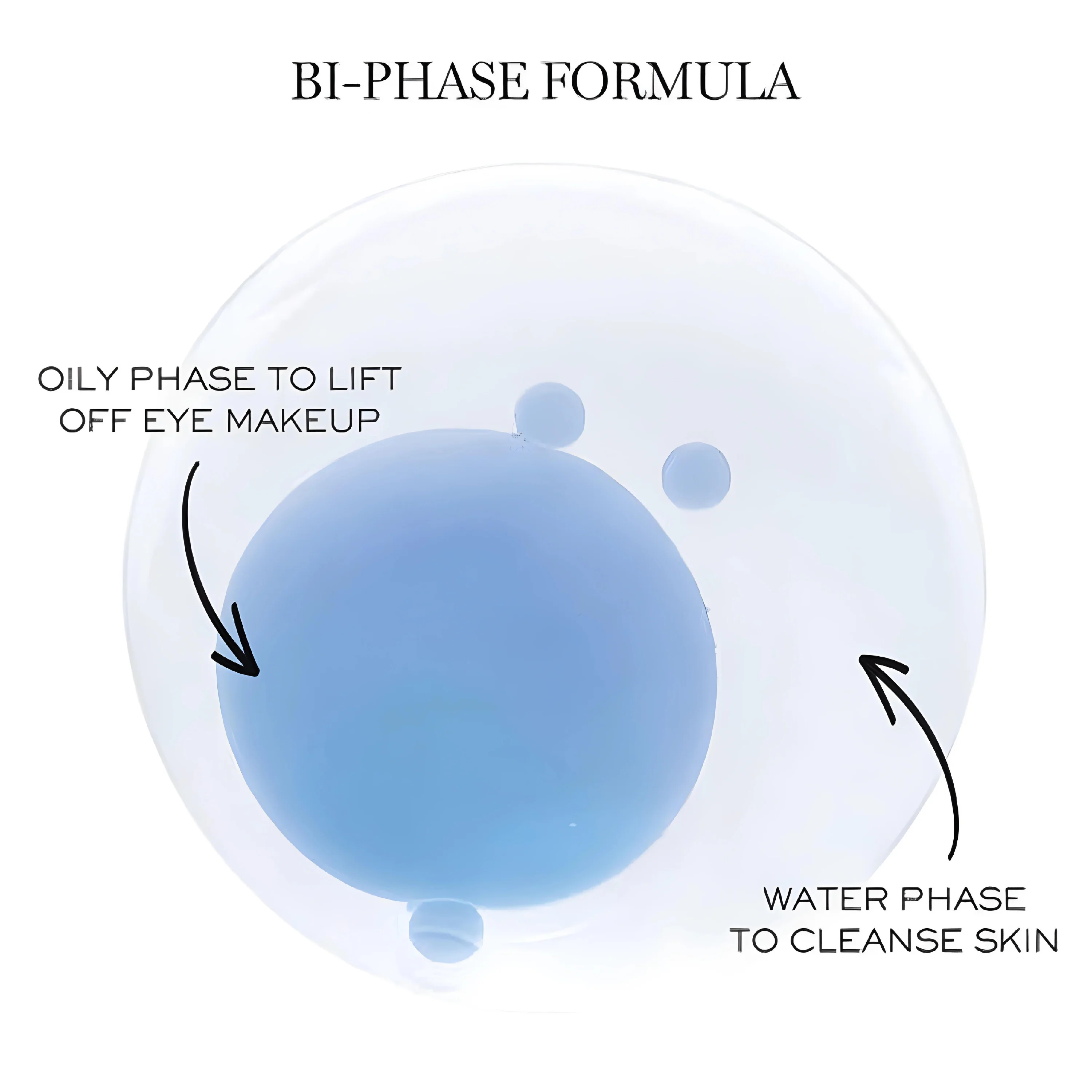 BI-PHASE FORMULA

OILY PHASE TO LIFT OFF EYE MAKEUP

WATER PHASE TO CLEANSE SKIN